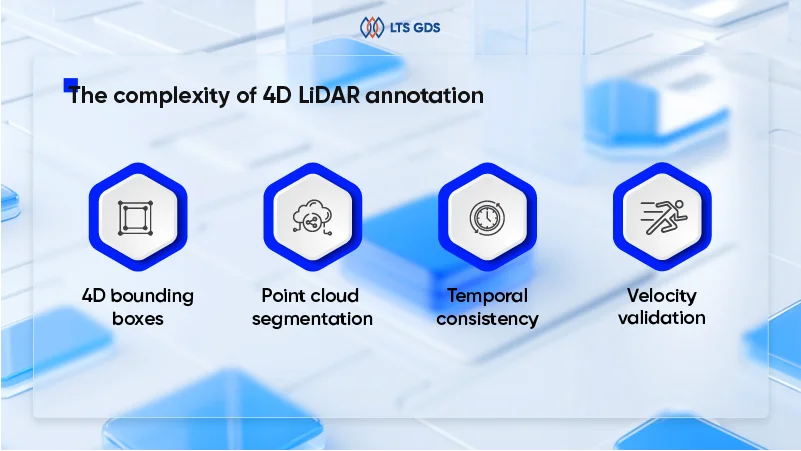 LTS GDS

The complexity of 4D LiDAR annotation

4D bounding boxes

Point cloud segmentation

Temporal consistency

Velocity validation